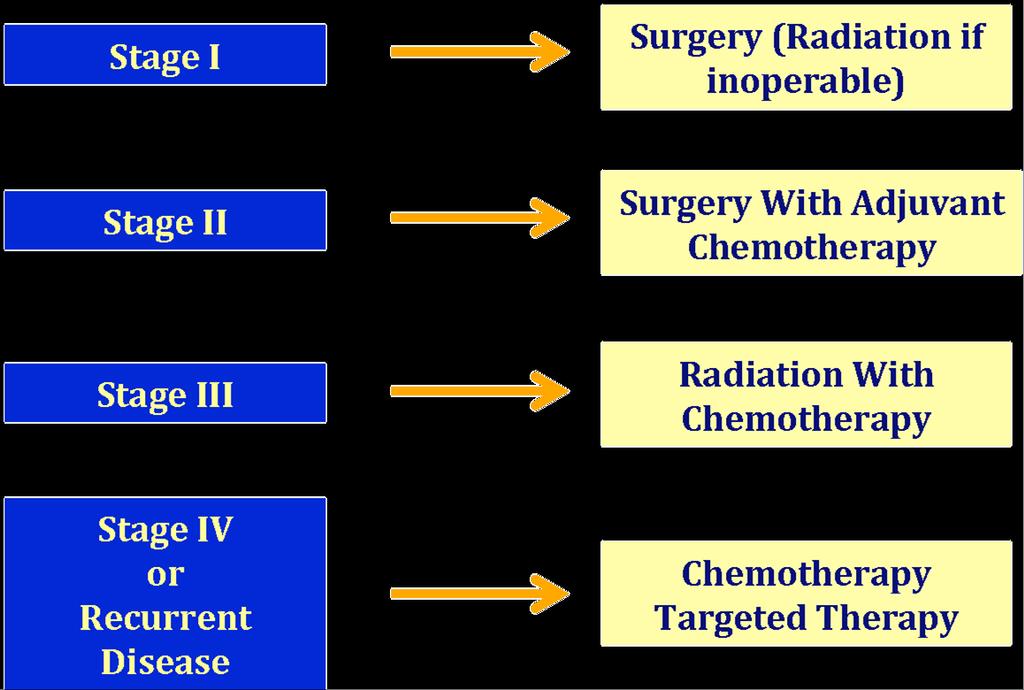 Stage I

Surgery (Radiation if inoperable)

Stage II

Surgery With Adjuvant Chemotherapy

Stage III

Radiation With Chemotherapy

Stage IV or Recurrent Disease

Chemotherapy Targeted Therapy